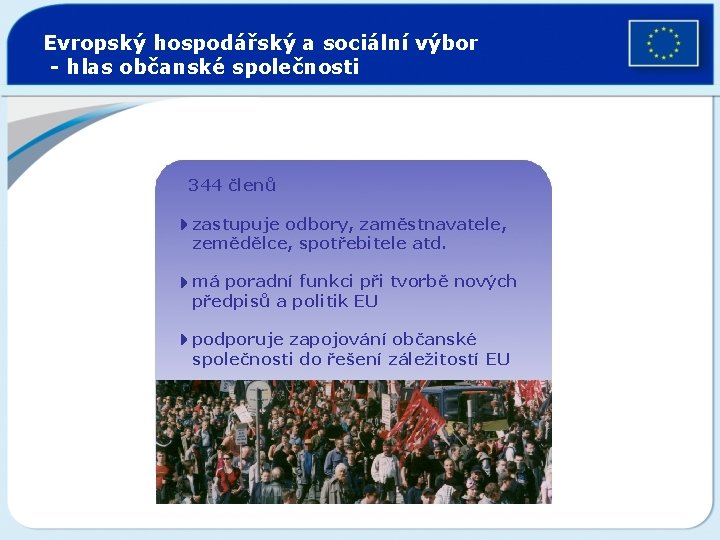 Evropský hospodářský a sociální výbor
- hlas občanské společnosti

344 členů

zastupuje odbory, zaměstnavatele, zemědělce, spotřebitele atd.

má poradní funkci při tvorbě nových předpisů a politik EU

podporuje zapojování občanské společnosti do řešení záležitostí EU